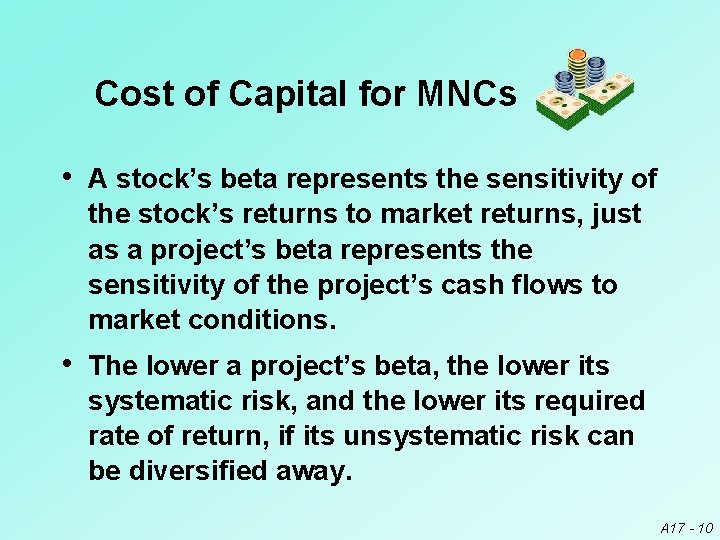 Cost of Capital for MNCs

• A stock's beta represents the sensitivity of the stock's returns to market returns, just as a project's beta represents the sensitivity of the project's cash flows to market conditions.

• The lower a project's beta, the lower its systematic risk, and the lower its required rate of return, if its unsystematic risk can be diversified away.

A17 - 10